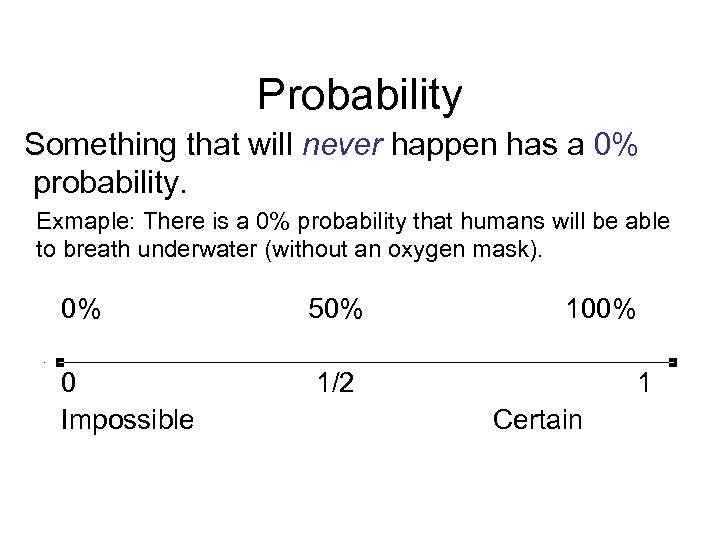 Probability

Something that will never happen has a 0% probability.

Exmaple: There is a 0% probability that humans will be able to breath underwater (without an oxygen mask).

0%

50%

100%

0

1/2

1

Impossible

Certain